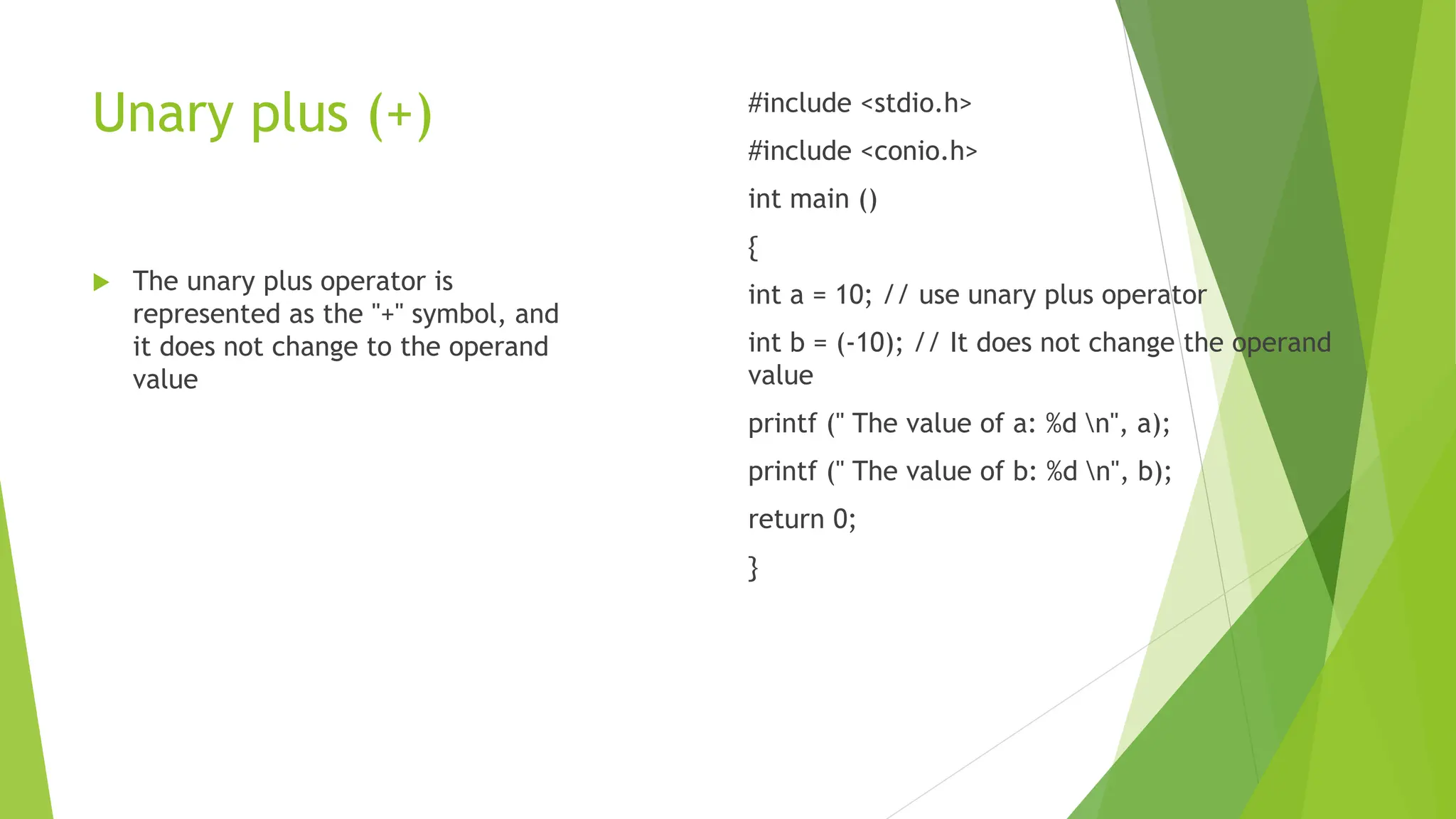 Unary plus (+)

The unary plus operator is represented as the "+" symbol, and it does not change to the operand value

#include <stdio.h>

#include <conio.h>

int main ()

{

int a = 10; // use unary plus operator

int b = (-10); // It does not change the operand value

printf (" The value of a: %d \n", a);

printf (" The value of b: %d \n", b);

return 0;

}